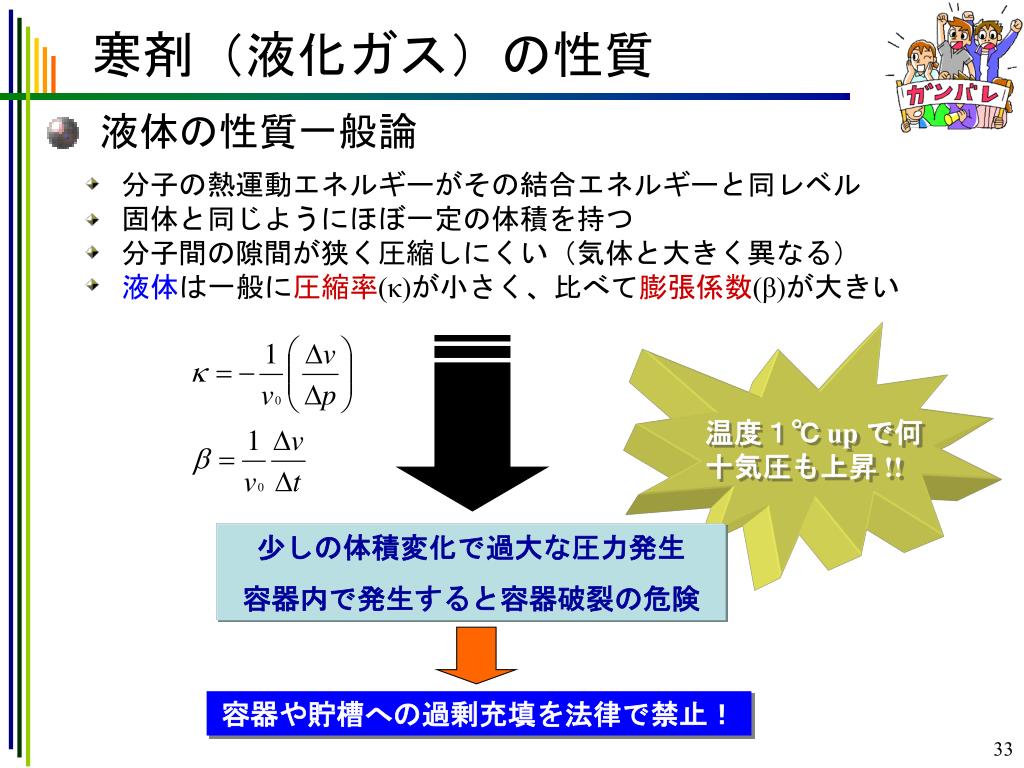 寒剤（液化ガス）の性質

ガンバレ

液体の性質一般論

分子の熱運動エネルギーがその結合エネルギーと同レベル
固体と同じようにほぼ一定の体積を持つ
分子間の隙間が狭く圧縮しにくい（気体と大きく異なる）
液体は一般に圧縮率(κ)が小さく、比べて膨張係数(β)が大きい

$\kappa = -\frac{1}{v_0}\left(\frac{\Delta v}{\Delta p}\right)$

$\beta = \frac{1}{v_0}\frac{\Delta v}{\Delta t}$

温度１℃ up で何十気圧も上昇 !!

少しの体積変化で過大な圧力発生
容器内で発生すると容器破裂の危険

容器や貯槽への過剰充填を法律で禁止！

33